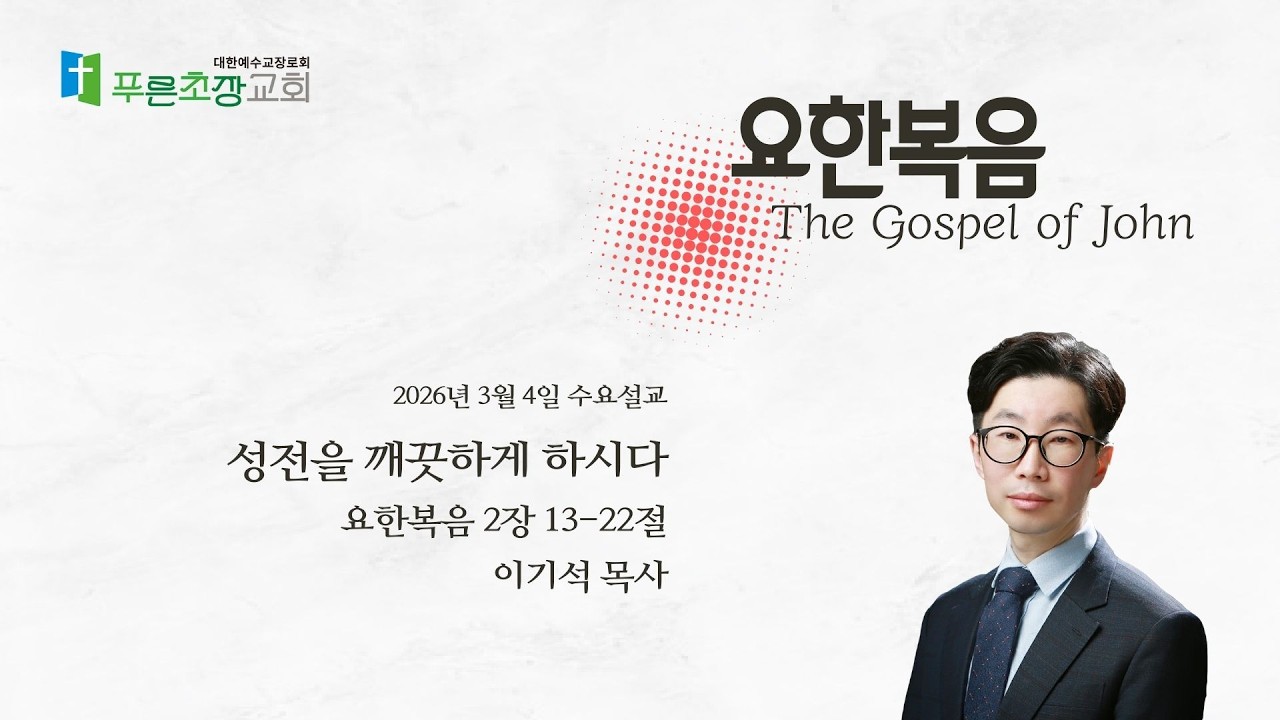 대한예수교장로회
푸른초장교회

요한복음
The Gospel of John

2026년 3월 4일 수요설교

성전을 깨끗하게 하시다

요한복음 2장 13-22절

이기석 목사